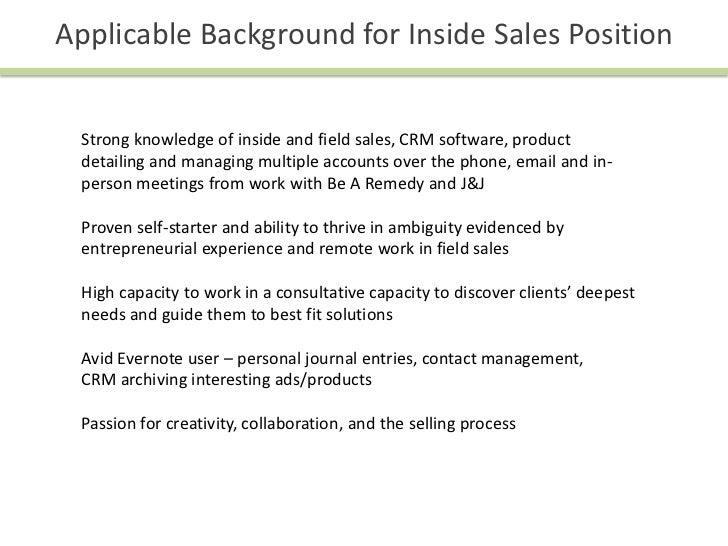 Applicable Background for Inside Sales Position

Strong knowledge of inside and field sales, CRM software, product detailing and managing multiple accounts over the phone, email and in-person meetings from work with Be A Remedy and J&J

Proven self-starter and ability to thrive in ambiguity evidenced by entrepreneurial experience and remote work in field sales

High capacity to work in a consultative capacity to discover clients' deepest needs and guide them to best fit solutions

Avid Evernote user – personal journal entries, contact management, CRM archiving interesting ads/products

Passion for creativity, collaboration, and the selling process